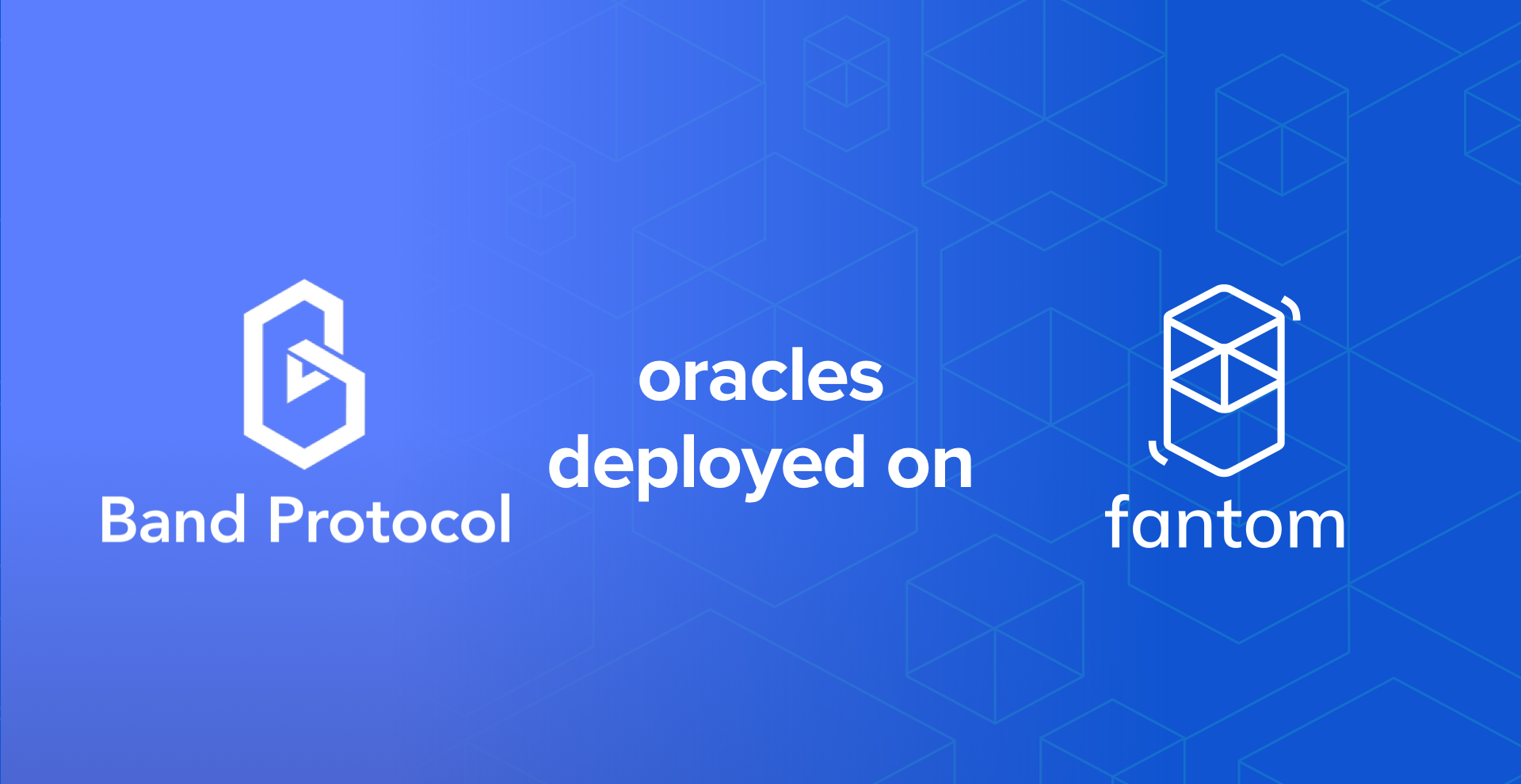 Band Protocol

oracles deployed on

fantom